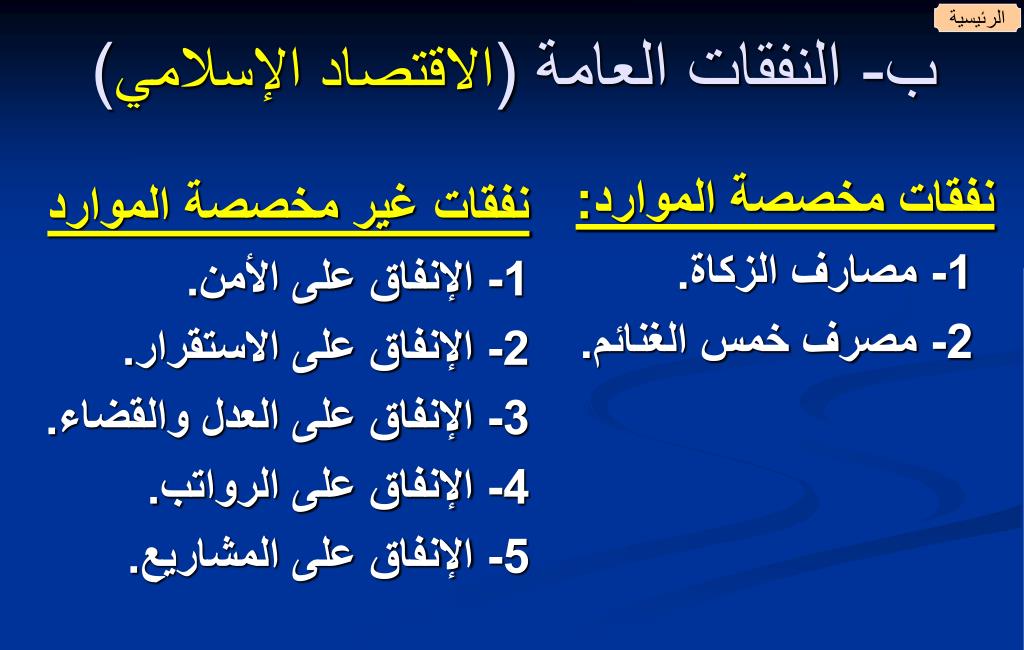 الرئيسية

ب- النفقات العامة (الاقتصاد الإسلامي)

نفقات مخصصة الموارد:

1- مصارف الزكاة.
2- مصرف خمس الغنائم.

نفقات غير مخصصة الموارد

1- الإنفاق على الأمن.
2- الإنفاق على الاستقرار.
3- الإنفاق على العدل والقضاء.
4- الإنفاق على الرواتب.
5- الإنفاق على المشاريع.